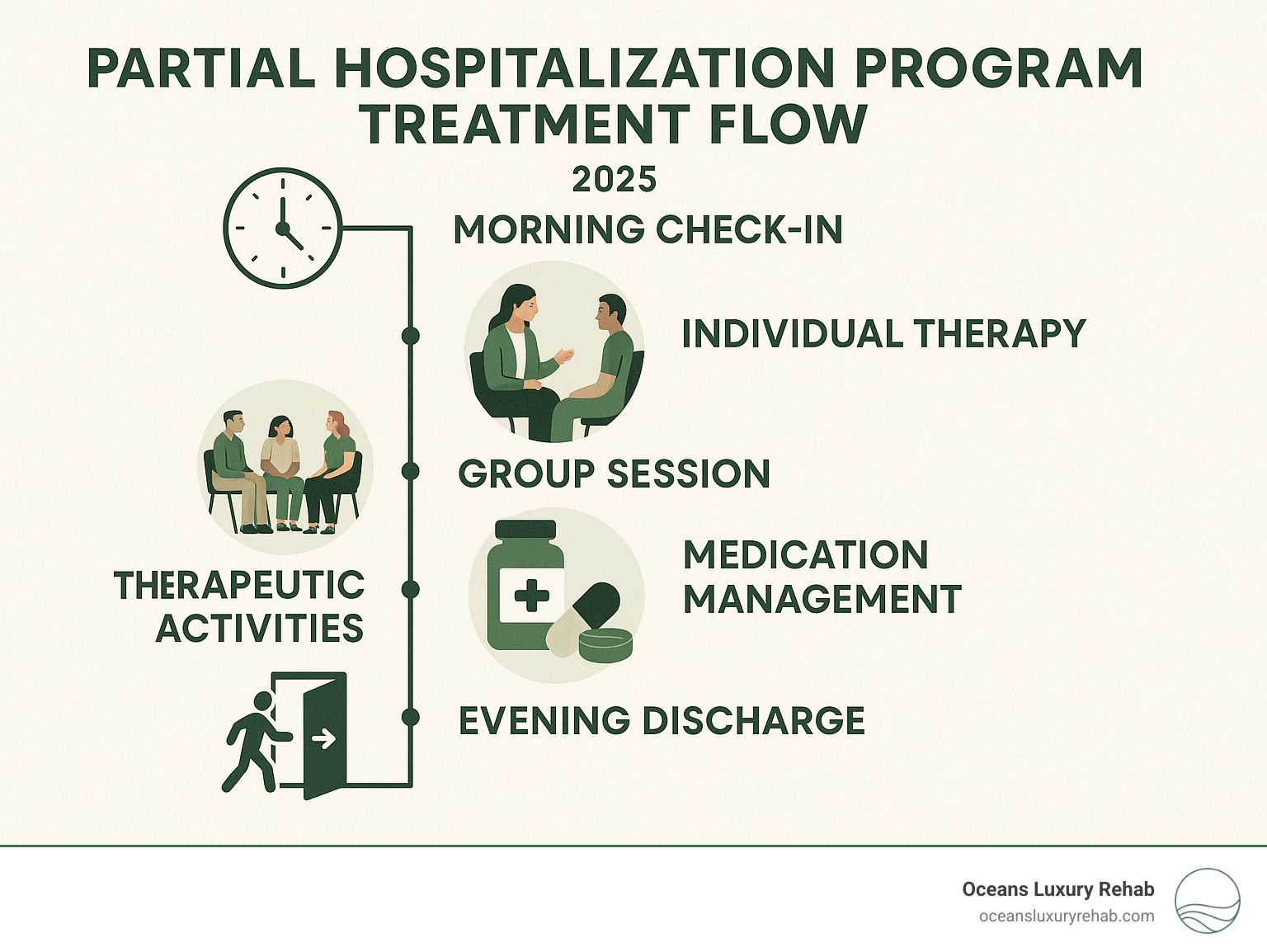 PARTIAL HOSPITALIZATION PROGRAM TREATMENT FLOW

2025

MORNING CHECK-IN

INDIVIDUAL THERAPY

GROUP SESSION

THERAPEUTIC ACTIVITIES

MEDICATION MANAGEMENT

EVENING DISCHARGE

Oceans Luxury Rehab
oceansluxuryrehab.com